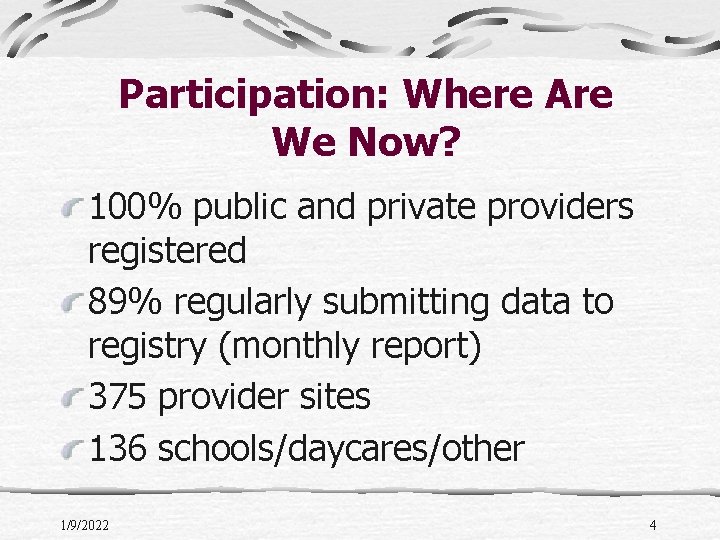 Participation: Where Are We Now?

100% public and private providers registered

89% regularly submitting data to registry (monthly report)

375 provider sites

136 schools/daycares/other

1/9/2022

4